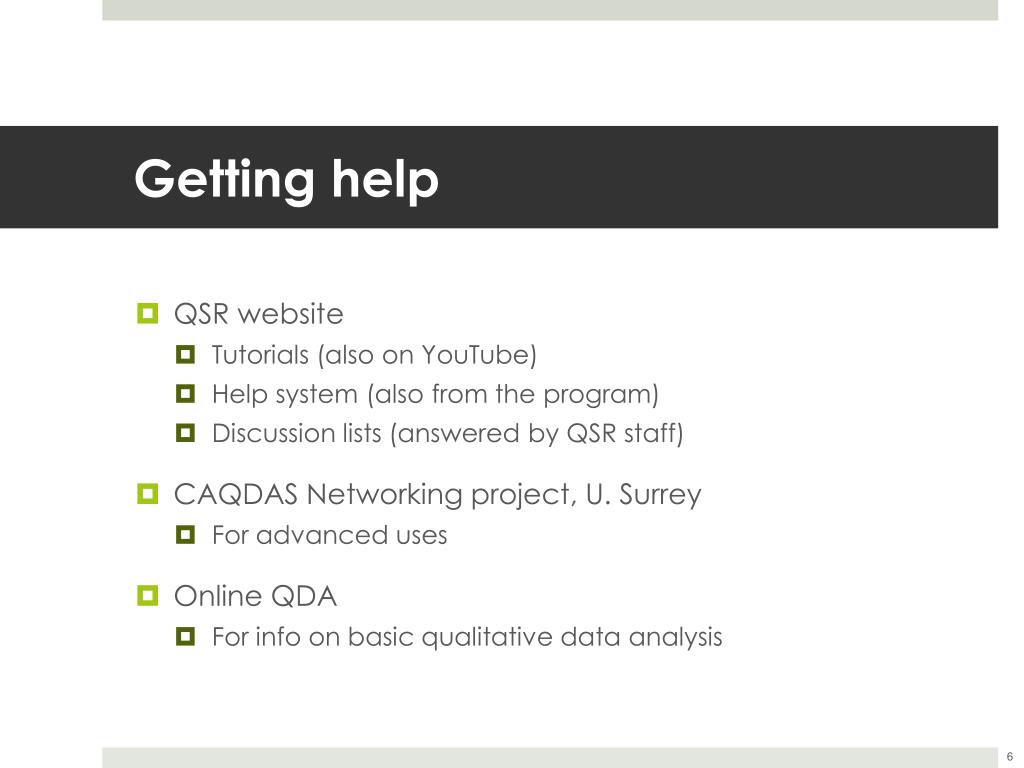 Getting help

QSR website
Tutorials (also on YouTube)
Help system (also from the program)
Discussion lists (answered by QSR staff)

CAQDAS Networking project, U. Surrey
For advanced uses

Online QDA
For info on basic qualitative data analysis

6